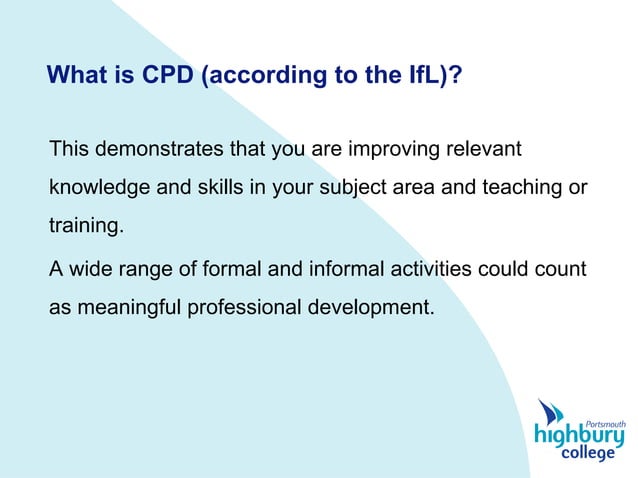 What is CPD (according to the IfL)?

This demonstrates that you are improving relevant knowledge and skills in your subject area and teaching or training.

A wide range of formal and informal activities could count as meaningful professional development.

Portsmouth
highbury
college